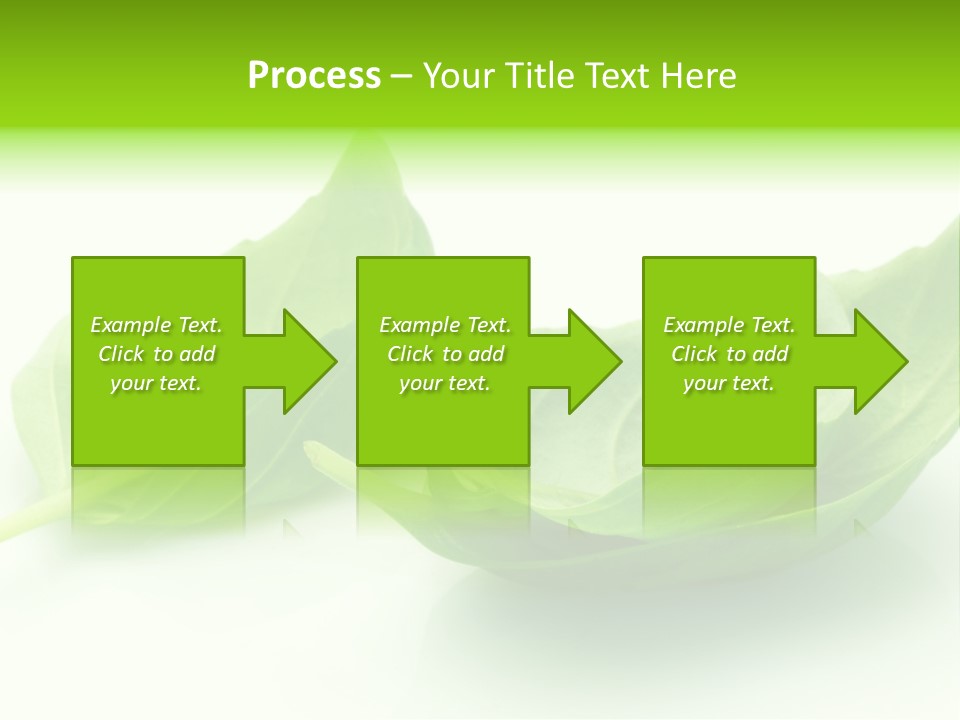 Process – Your Title Text Here

Example Text. Click to add your text.

Example Text. Click to add your text.

Example Text. Click to add your text.